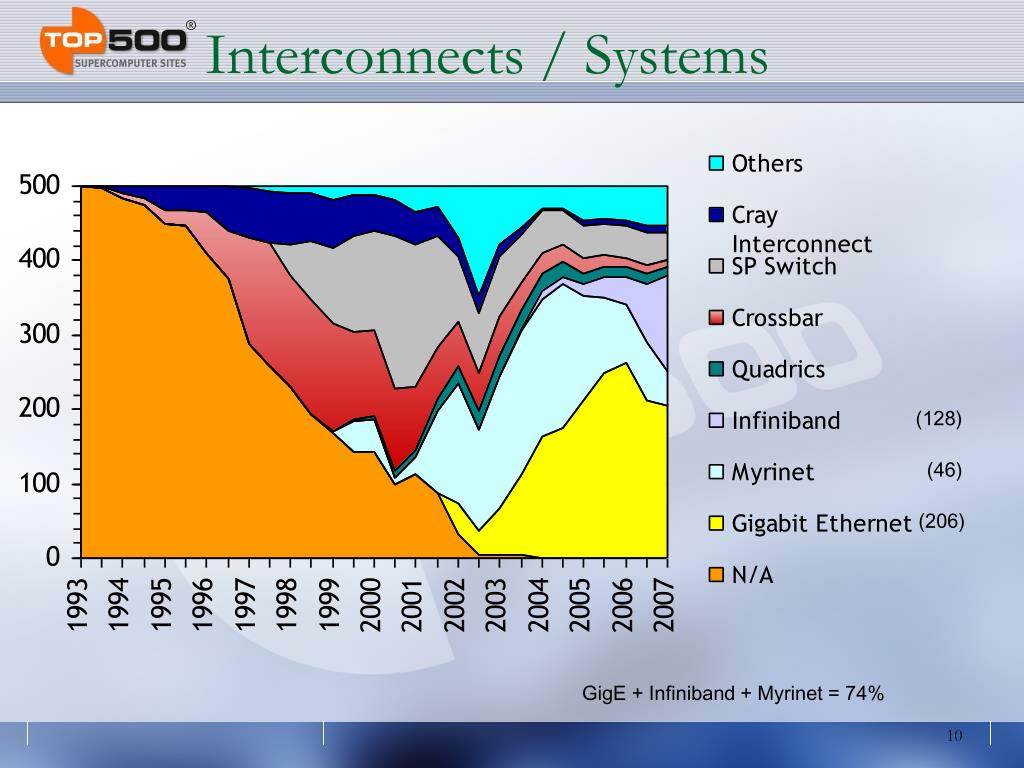 TOP500®
SUPERCOMPUTER SITES

Interconnects / Systems

500
400
300
200
100
0

1993
1994
1995
1996
1997
1998
1999
2000
2001
2002
2003
2004
2005
2006
2007

Others
Cray Interconnect
SP Switch
Crossbar
Quadrics
Infiniband (128)
Myrinet (46)
Gigabit Ethernet (206)
N/A

GigE + Infiniband + Myrinet = 74%

10